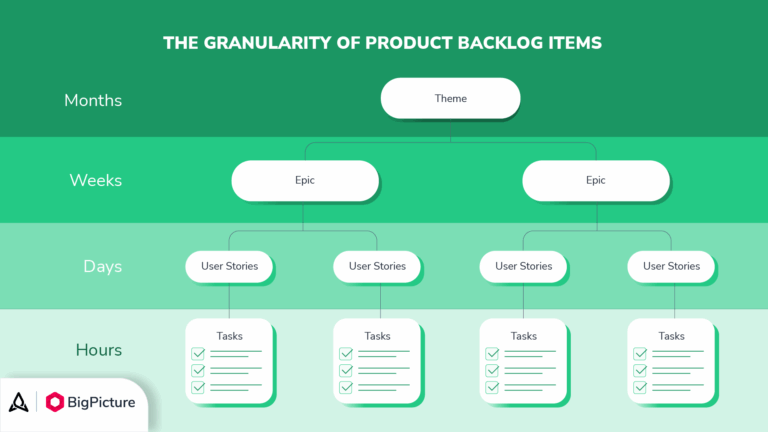 THE GRANULARITY OF PRODUCT BACKLOG ITEMS

Months

Theme

Weeks

Epic

Epic

Days

User Stories

User Stories

User Stories

User Stories

Hours

Tasks

Tasks

Tasks

Tasks

BigPicture